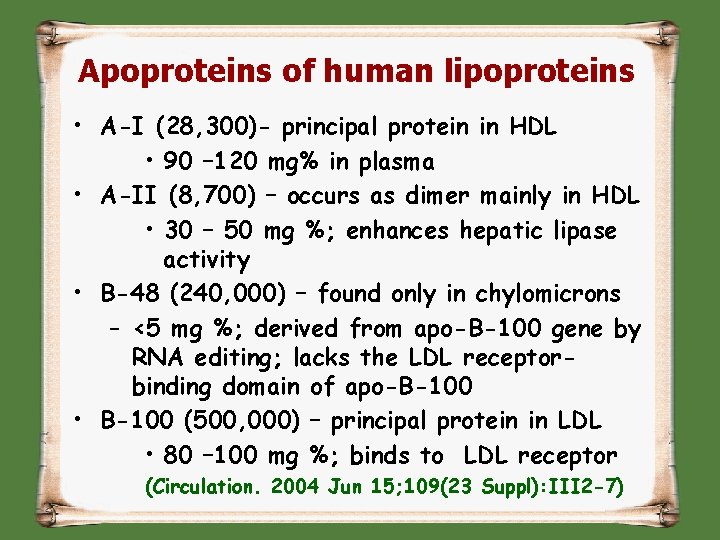 Apoproteins of human lipoproteins

• A-I (28,300)- principal protein in HDL

• 90 –120 mg% in plasma

• A-II (8,700) – occurs as dimer mainly in HDL

• 30 – 50 mg %; enhances hepatic lipase activity

• B-48 (240,000) – found only in chylomicrons

– <5 mg %; derived from apo-B-100 gene by RNA editing; lacks the LDL receptor-binding domain of apo-B-100

• B-100 (500,000) – principal protein in LDL

• 80 –100 mg %; binds to LDL receptor

(Circulation. 2004 Jun 15;109(23 Suppl):III2-7)